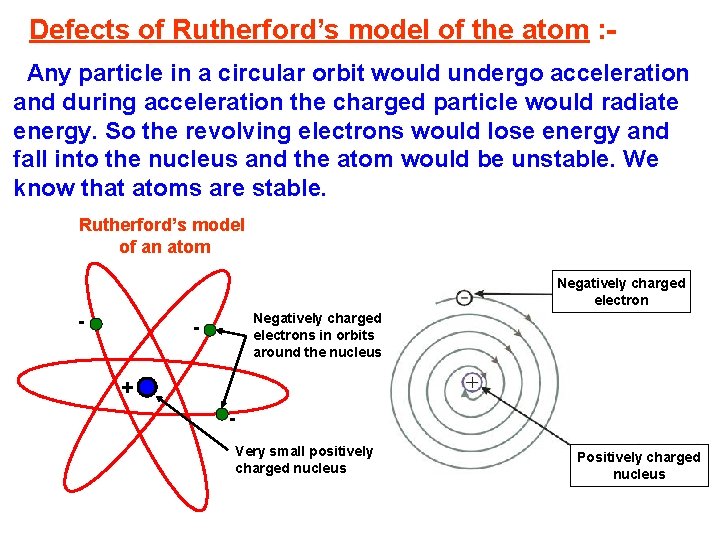 Defects of Rutherford's model of the atom :-

Any particle in a circular orbit would undergo acceleration and during acceleration the charged particle would radiate energy. So the revolving electrons would lose energy and fall into the nucleus and the atom would be unstable. We know that atoms are stable.

Rutherford's model of an atom

-

-

Negatively charged electrons in orbits around the nucleus

+

-

Very small positively charged nucleus

Negatively charged electron

−

+

Positively charged nucleus